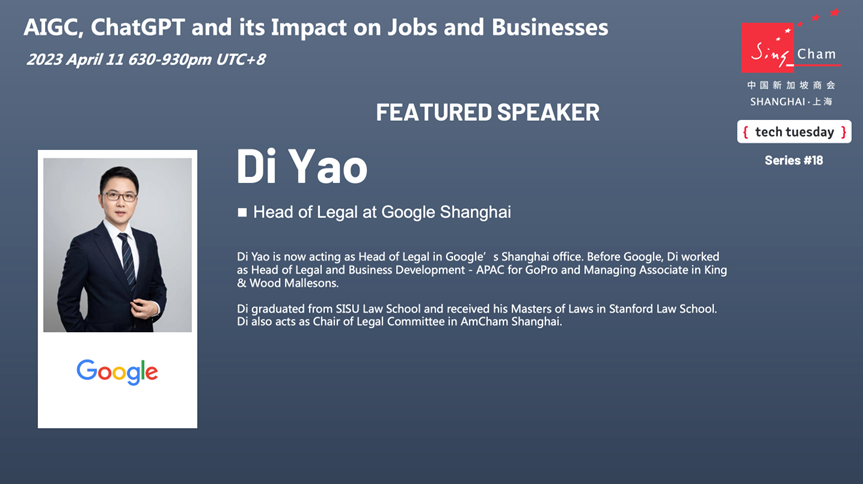 AIGC, ChatGPT and its Impact on Jobs and Businesses

2023 April 11 630-930pm UTC+8

Sing Cham
中国新加坡商会
SHANGHAI · 上海

{ tech tuesday }

Series #18

FEATURED SPEAKER

Di Yao

■ Head of Legal at Google Shanghai

Di Yao is now acting as Head of Legal in Google's Shanghai office. Before Google, Di worked as Head of Legal and Business Development - APAC for GoPro and Managing Associate in King & Wood Mallesons.

Di graduated from SISU Law School and received his Masters of Laws in Stanford Law School. Di also acts as Chair of Legal Committee in AmCham Shanghai.

Google